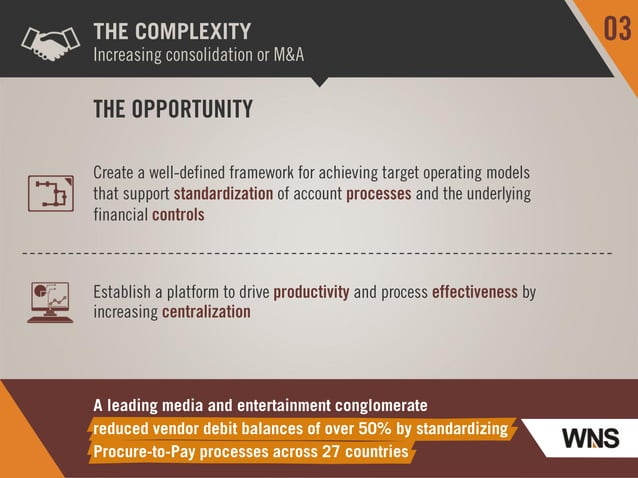 THE COMPLEXITY
Increasing consolidation or M&A

03

THE OPPORTUNITY

Create a well-defined framework for achieving target operating models that support standardization of account processes and the underlying financial controls

Establish a platform to drive productivity and process effectiveness by increasing centralization

A leading media and entertainment conglomerate reduced vendor debit balances of over 50% by standardizing Procure-to-Pay processes across 27 countries

WNS